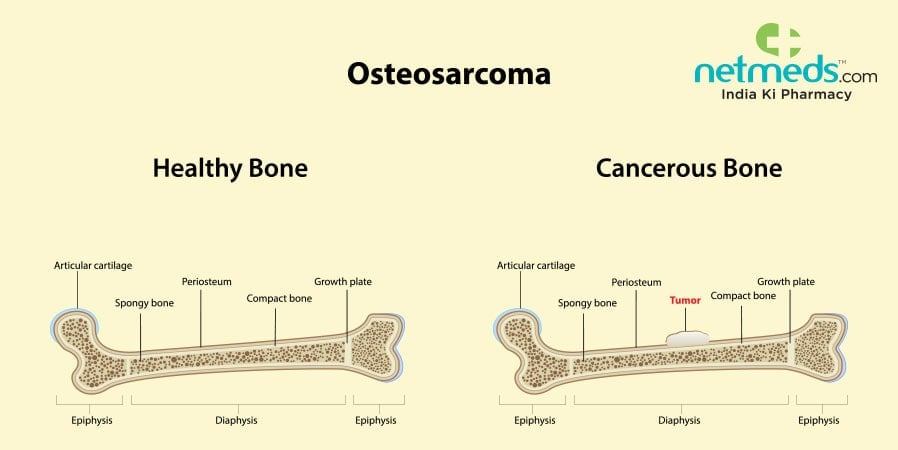 Osteosarcoma

netmeds.com™
India Ki Pharmacy

Healthy Bone

Articular cartilage
Spongy bone
Periosteum
Compact bone
Growth plate

Epiphysis
Diaphysis
Epiphysis

Cancerous Bone

Articular cartilage
Spongy bone
Periosteum
Tumor
Compact bone
Growth plate

Epiphysis
Diaphysis
Epiphysis